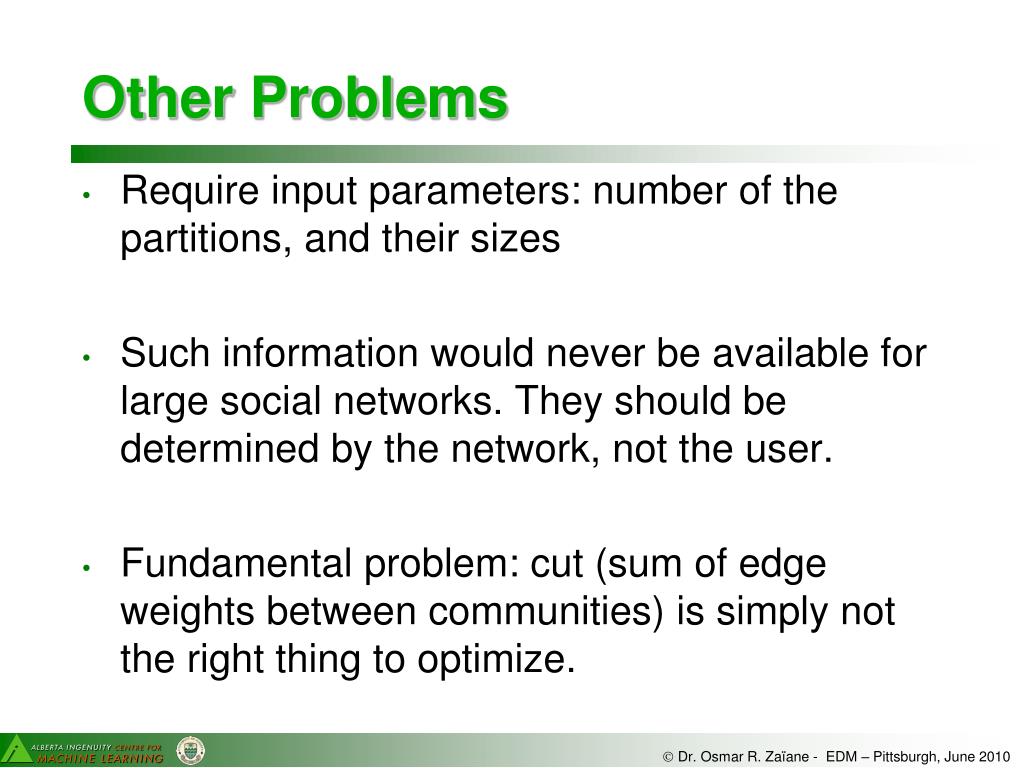 Other Problems

• Require input parameters: number of the partitions, and their sizes

• Such information would never be available for large social networks. They should be determined by the network, not the user.

• Fundamental problem: cut (sum of edge weights between communities) is simply not the right thing to optimize.

ALBERTA INGENUITY CENTRE FOR MACHINE LEARNING

© Dr. Osmar R. Zaïane - EDM – Pittsburgh, June 2010